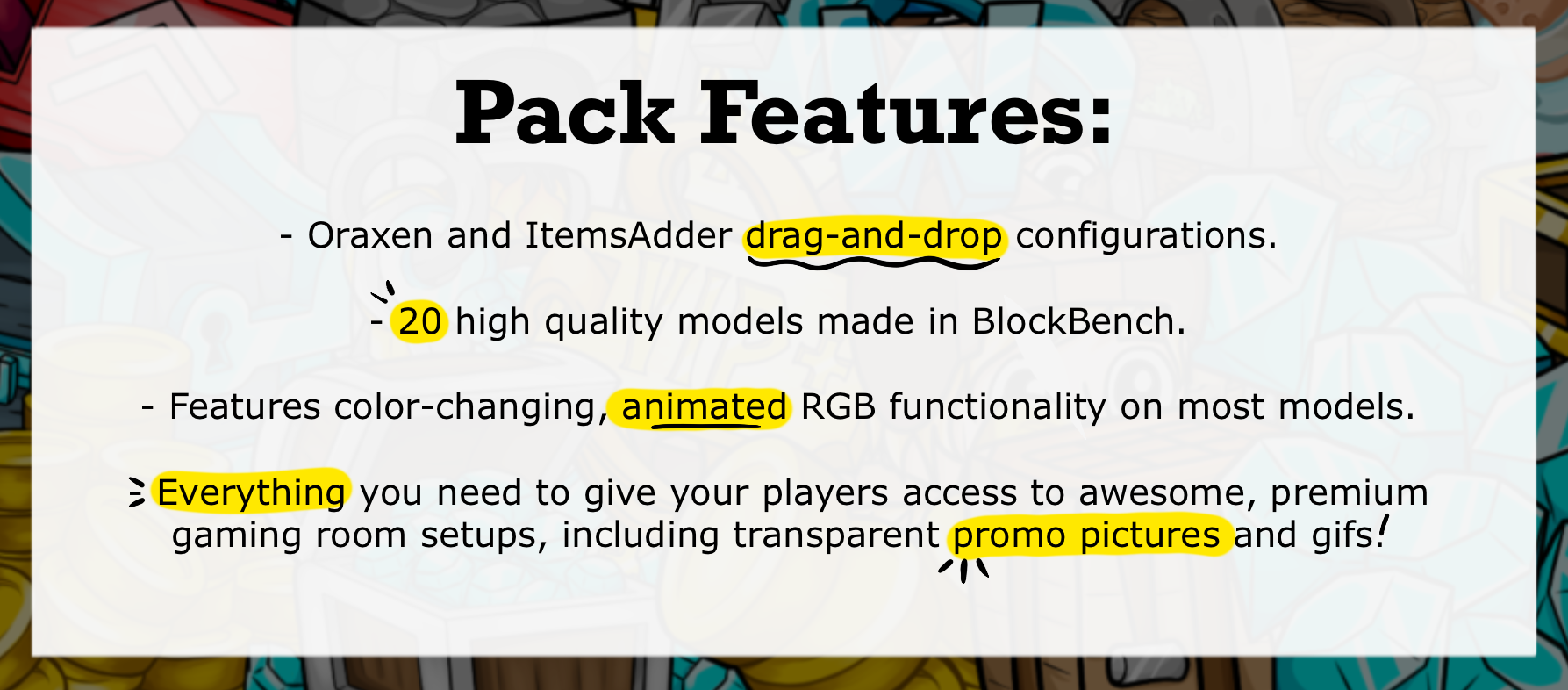 Pack Features:

- Oraxen and ItemsAdder drag-and-drop configurations.

- 20 high quality models made in BlockBench.

- Features color-changing, animated RGB functionality on most models.

Everything you need to give your players access to awesome, premium gaming room setups, including transparent promo pictures and gifs!